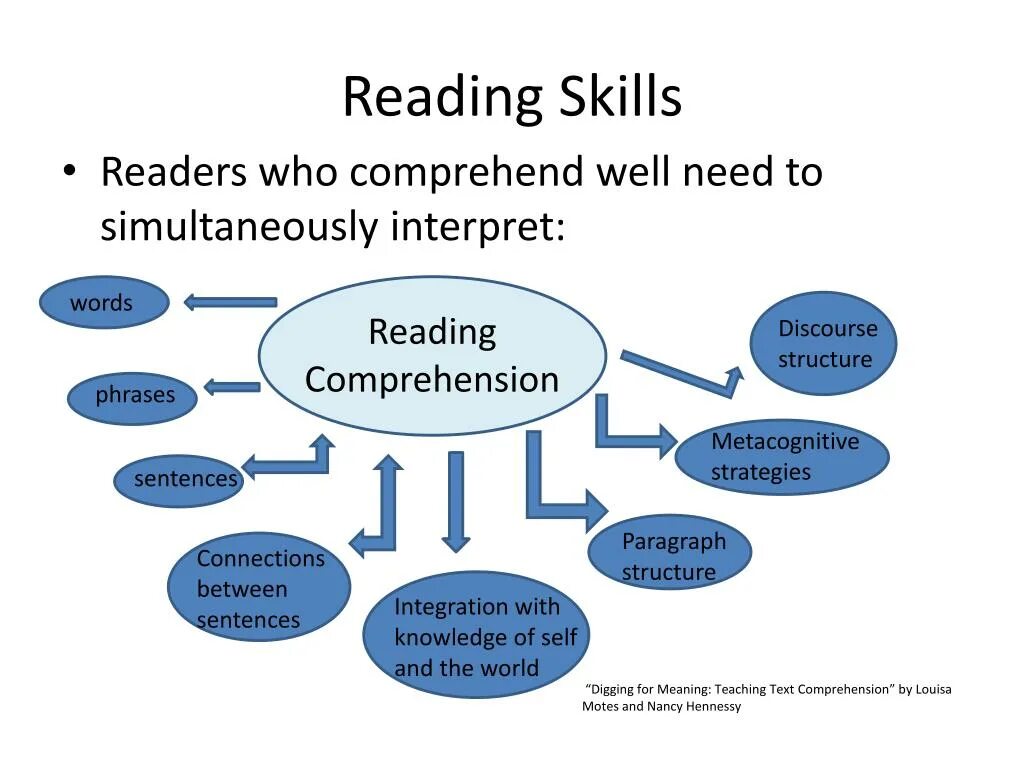 Reading Skills

• Readers who comprehend well need to simultaneously interpret:

Reading Comprehension

words

phrases

sentences

Connections between sentences

Integration with knowledge of self and the world

Paragraph structure

Metacognitive strategies

Discourse structure

“Digging for Meaning: Teaching Text Comprehension” by Louisa Motes and Nancy Hennessy